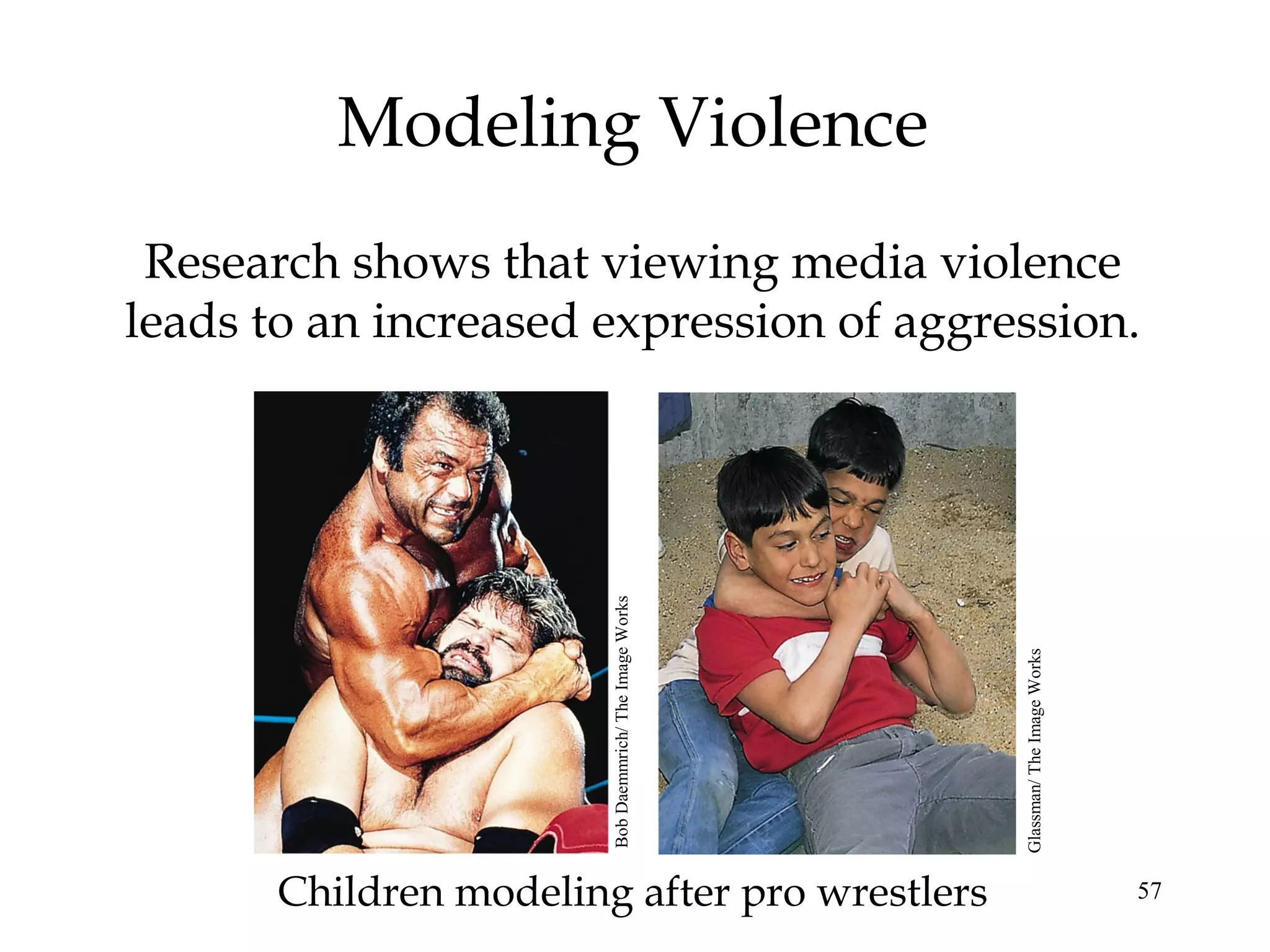 Modeling Violence

Research shows that viewing media violence leads to an increased expression of aggression.

Bob Daemmrich/ The Image Works

Glassman/ The Image Works

Children modeling after pro wrestlers

57